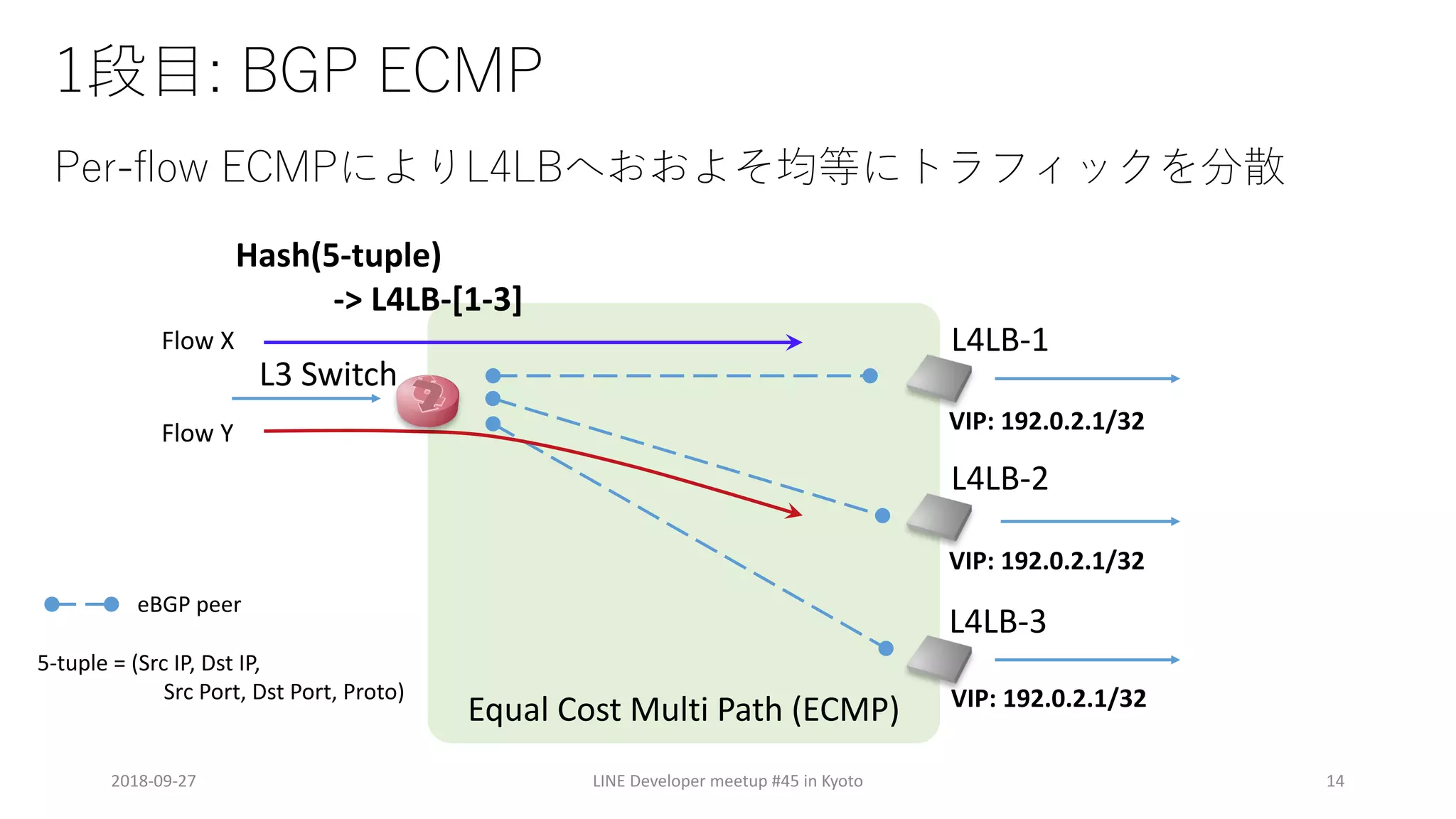 1段目: BGP ECMP

Per-flow ECMPによりL4LBへおおよそ均等にトラフィックを分散

Hash(5-tuple)
-> L4LB-[1-3]

Flow X

L3 Switch

Flow Y

L4LB-1

VIP: 192.0.2.1/32

L4LB-2

VIP: 192.0.2.1/32

L4LB-3

VIP: 192.0.2.1/32

eBGP peer

5-tuple = (Src IP, Dst IP, Src Port, Dst Port, Proto)

Equal Cost Multi Path (ECMP)

2018-09-27

LINE Developer meetup #45 in Kyoto

14